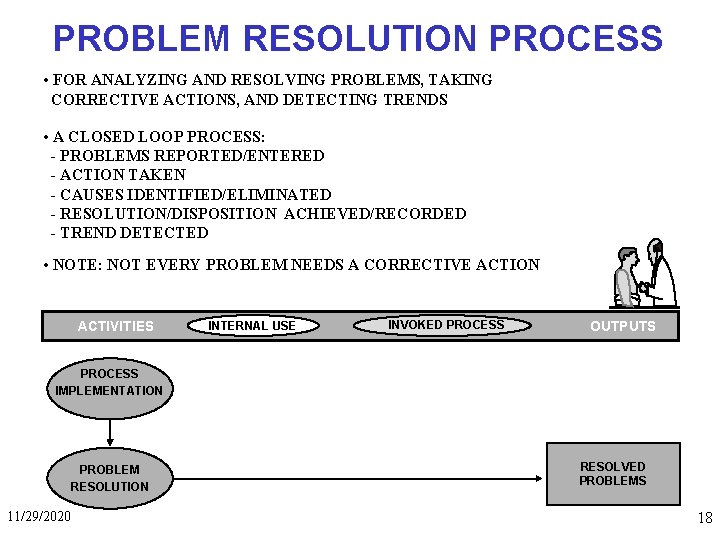 PROBLEM RESOLUTION PROCESS

• FOR ANALYZING AND RESOLVING PROBLEMS, TAKING CORRECTIVE ACTIONS, AND DETECTING TRENDS

• A CLOSED LOOP PROCESS:
- PROBLEMS REPORTED/ENTERED
- ACTION TAKEN
- CAUSES IDENTIFIED/ELIMINATED
- RESOLUTION/DISPOSITION ACHIEVED/RECORDED
- TREND DETECTED

• NOTE: NOT EVERY PROBLEM NEEDS A CORRECTIVE ACTION

ACTIVITIES INTERNAL USE INVOKED PROCESS OUTPUTS

PROCESS IMPLEMENTATION

PROBLEM RESOLUTION

RESOLVED PROBLEMS

11/29/2020

18